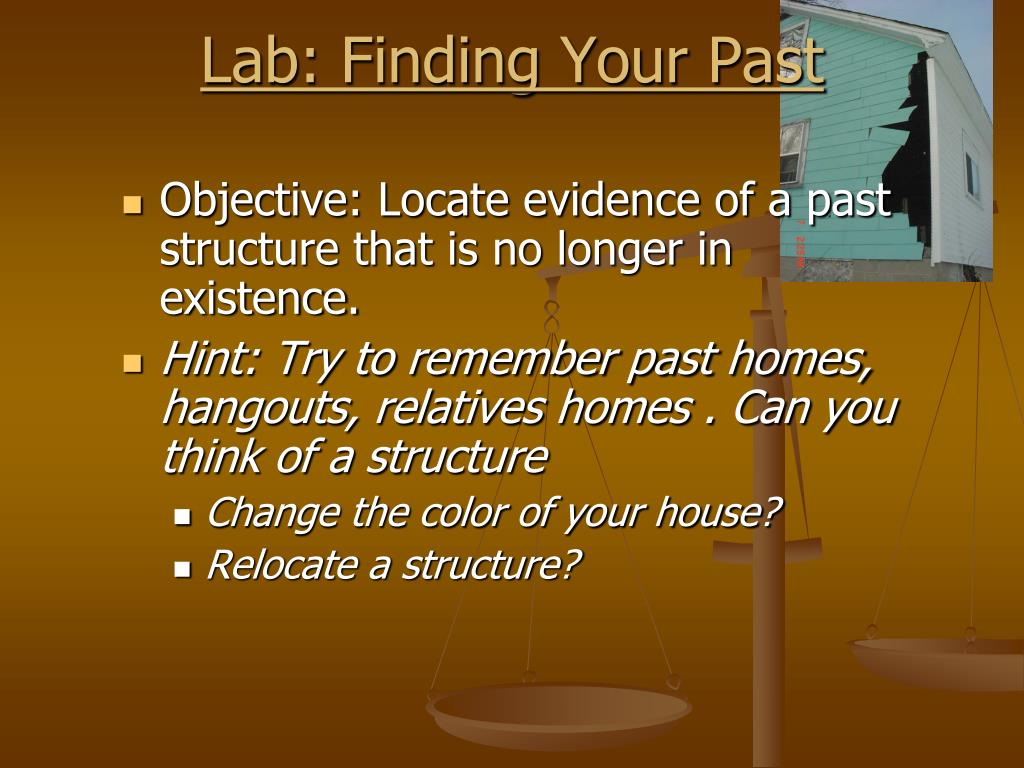 Lab: Finding Your Past

Objective: Locate evidence of a past structure that is no longer in existence.

Hint: Try to remember past homes, hangouts, relatives homes . Can you think of a structure

Change the color of your house?

Relocate a structure?